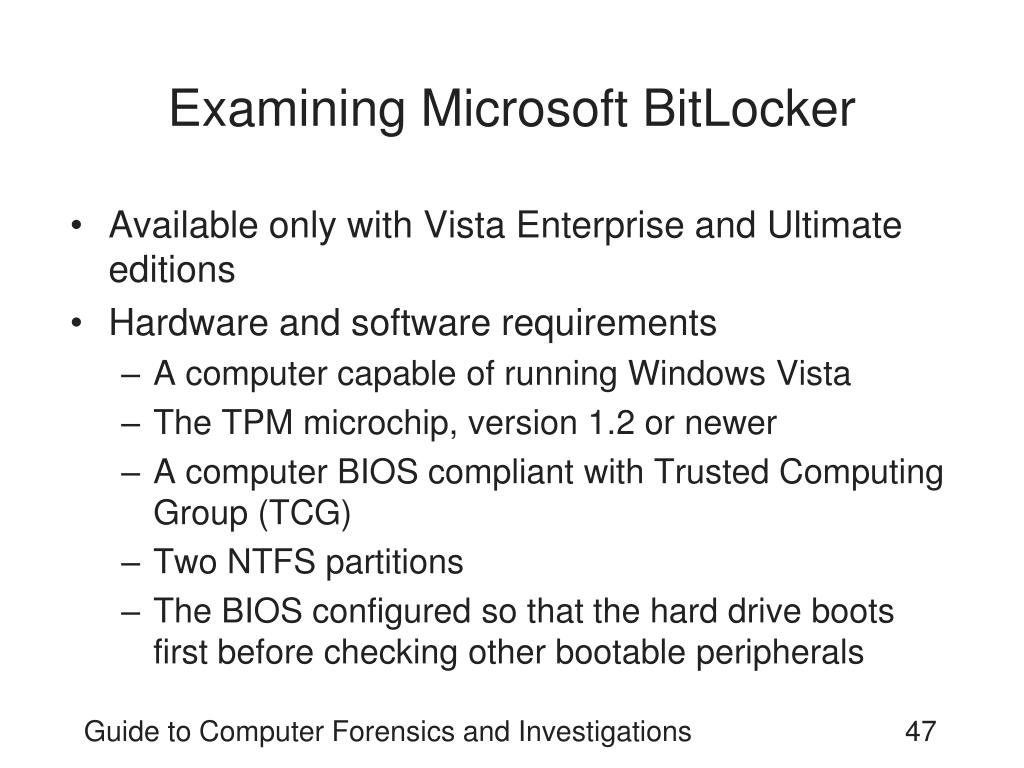 Examining Microsoft BitLocker

• Available only with Vista Enterprise and Ultimate editions
• Hardware and software requirements
– A computer capable of running Windows Vista
– The TPM microchip, version 1.2 or newer
– A computer BIOS compliant with Trusted Computing Group (TCG)
– Two NTFS partitions
– The BIOS configured so that the hard drive boots first before checking other bootable peripherals

Guide to Computer Forensics and Investigations

47